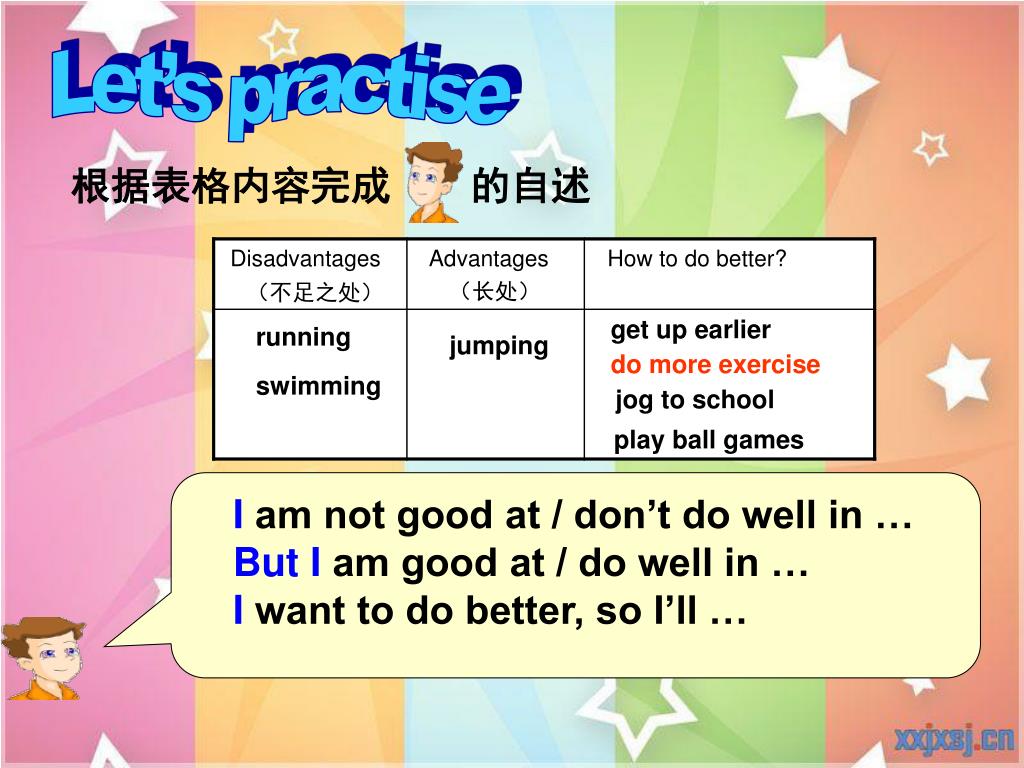 Let's practise

根据表格内容完成 的自述

| Disadvantages （不足之处） | Advantages （长处） | How to do better? |
|---|---|---|
| running swimming | jumping | get up earlier do more exercise jog to school play ball games |

I am not good at / don’t do well in …
But I am good at / do well in …
I want to do better, so I’ll …

xxjxsj.cn